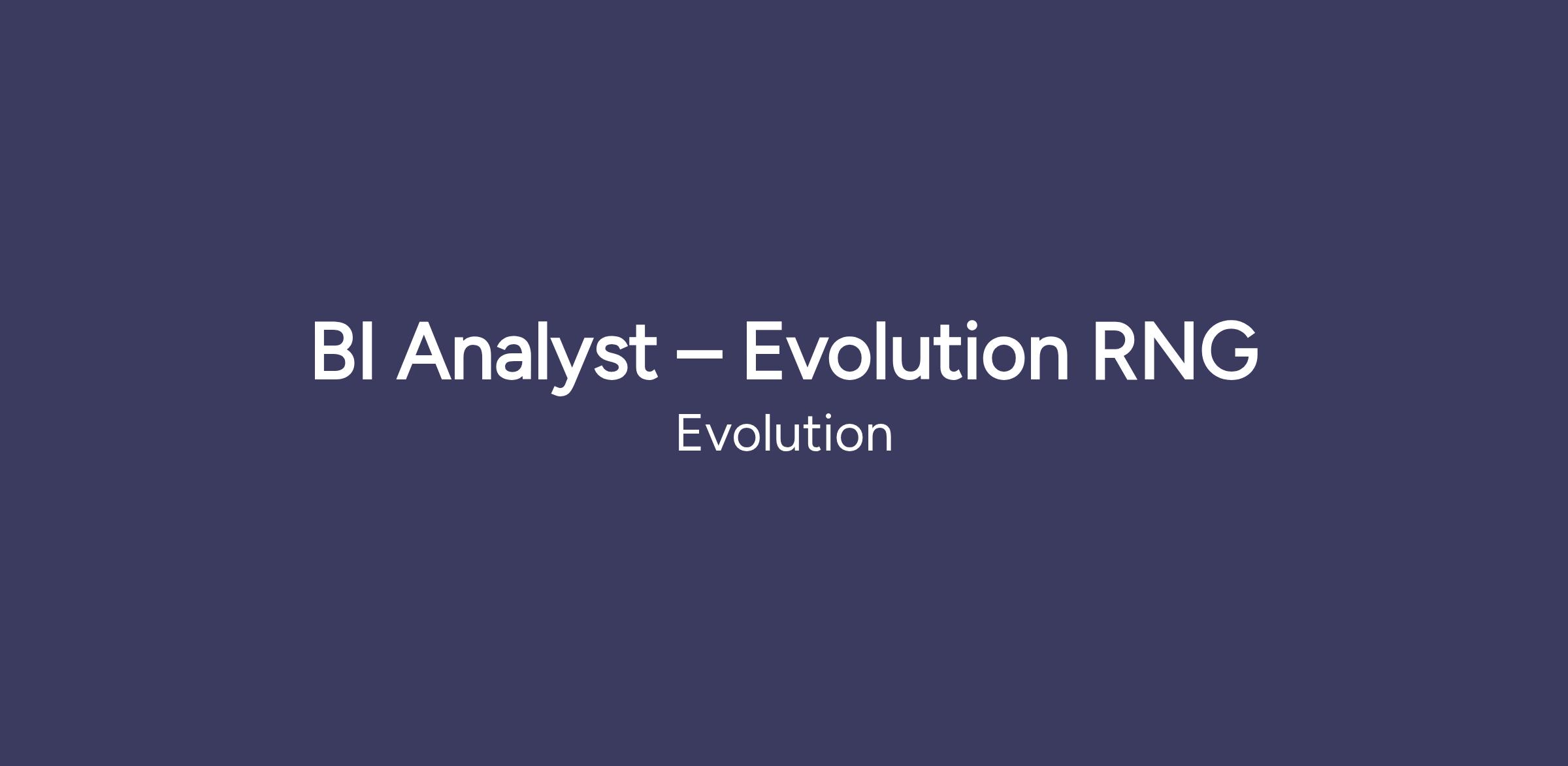 BI Analyst – Evolution RNG
Evolution